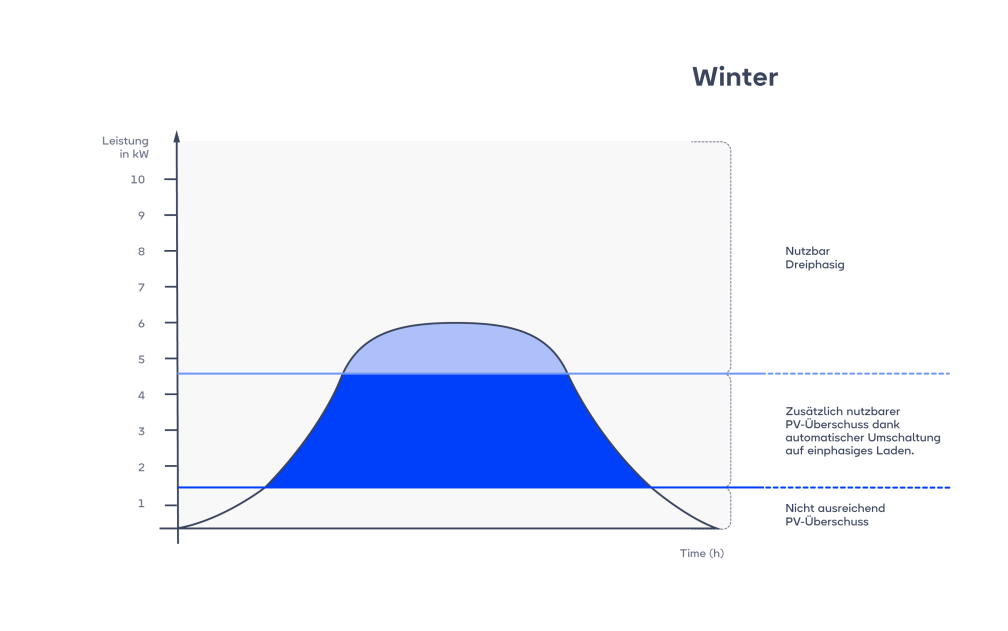 Winter

Leistung in kW

10
9
8
7
6
5
4
3
2
1

Time (h)

Nutzbar Dreiphasig

Zusätzlich nutzbarer PV-Überschuss dank automatischer Umschaltung auf einphasiges Laden.

Nicht ausreichend PV-Überschuss